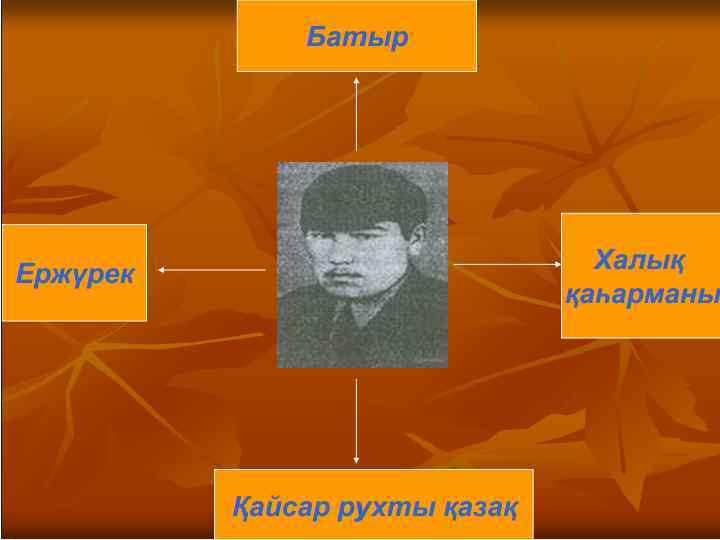 Батыр

Ержүрек

Халық қаһарманы

Қайсар рухты қазақ